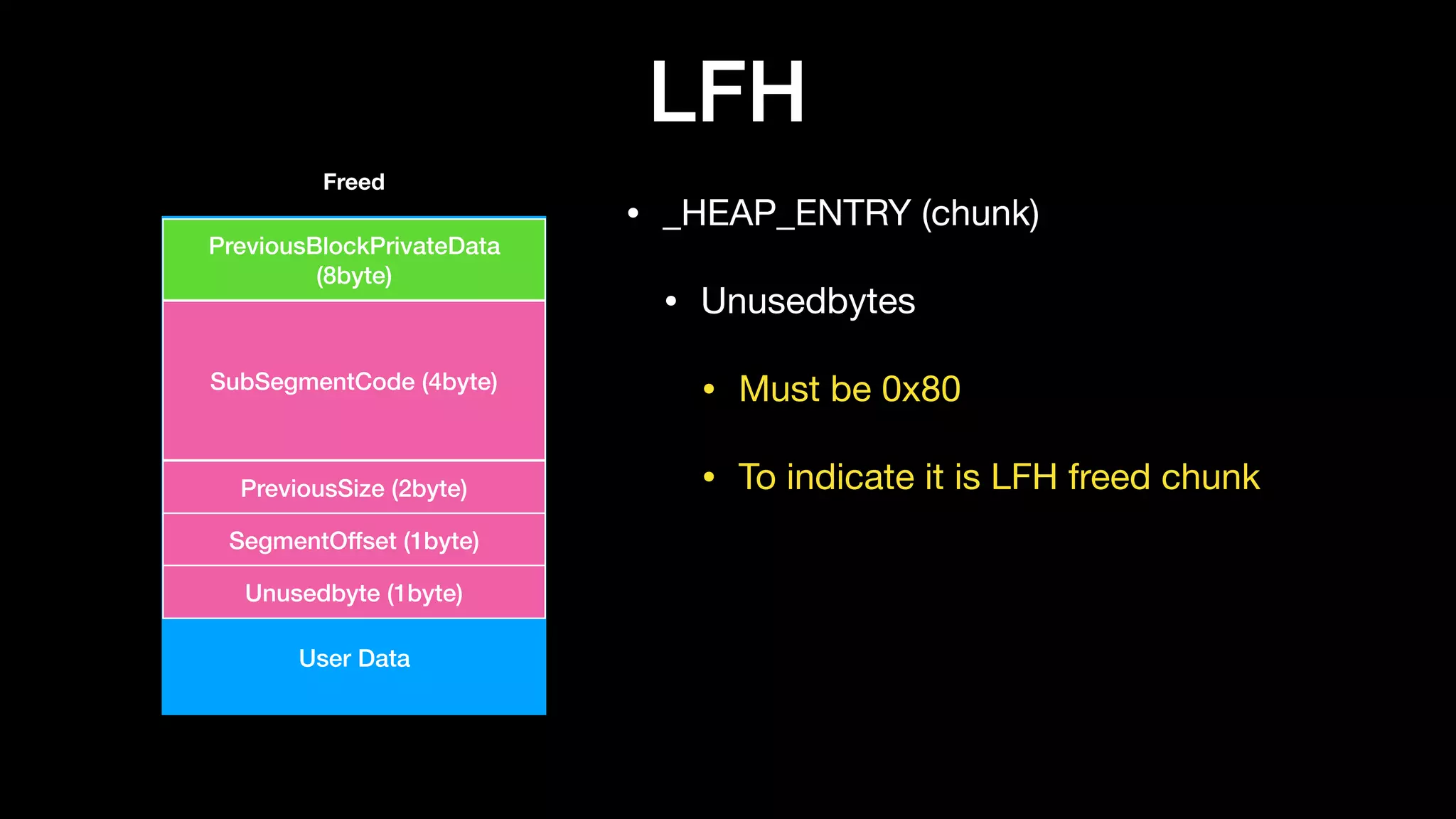 LFH

Freed

PreviousBlockPrivateData (8byte)

SubSegmentCode (4byte)

PreviousSize (2byte)

SegmentOffset (1byte)

Unusedbyte (1byte)

User Data

• _HEAP_ENTRY (chunk)

• Unusedbytes

• Must be 0x80

• To indicate it is LFH freed chunk